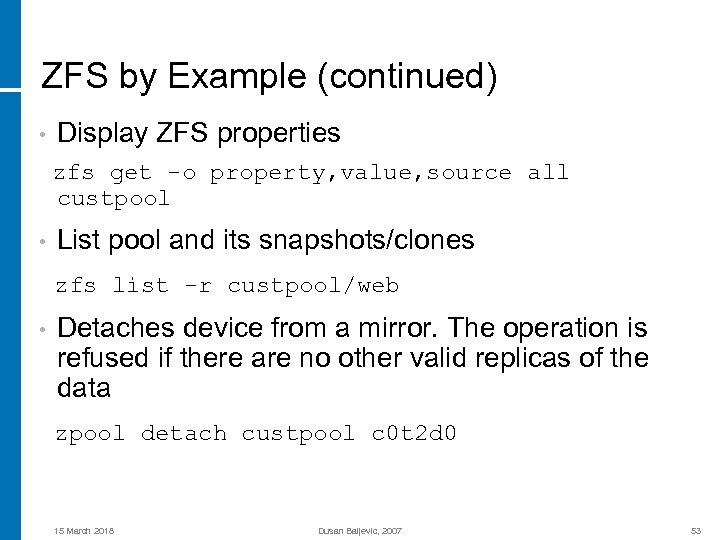 ZFS by Example (continued)

• Display ZFS properties

zfs get -o property,value,source all custpool

• List pool and its snapshots/clones

zfs list -r custpool/web

• Detaches device from a mirror. The operation is refused if there are no other valid replicas of the data

zpool detach custpool c0t2d0

15 March 2018

Dusan Baljevic, 2007

53